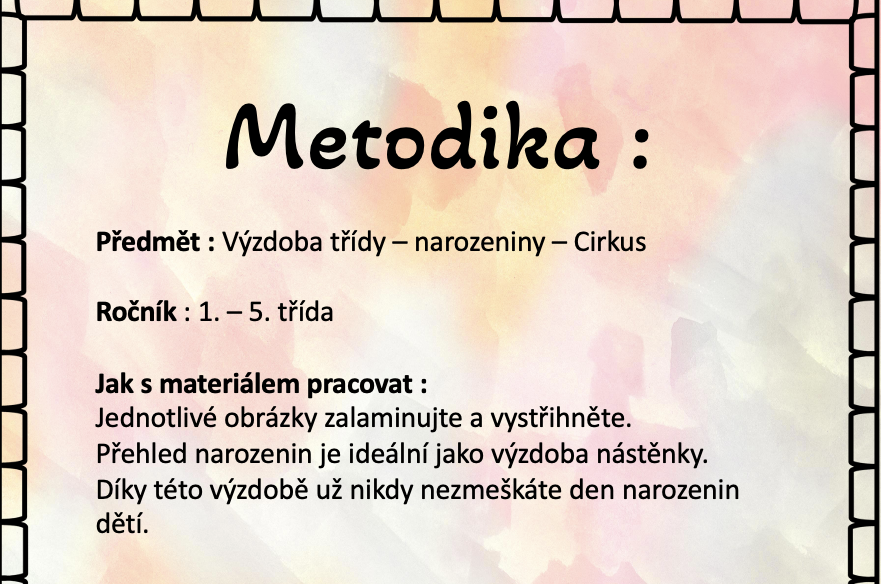 Metodika :

Předmět : Výzdoba třídy – narozeniny – Cirkus

Ročník : 1. – 5. třída

Jak s materiálem pracovat :
Jednotlivé obrázky zalaminujte a vystřihněte.
Přehled narozenin je ideální jako výzdoba nástěnky.
Díky této výzdobě už nikdy nezmeškáte den narozenin dětí.